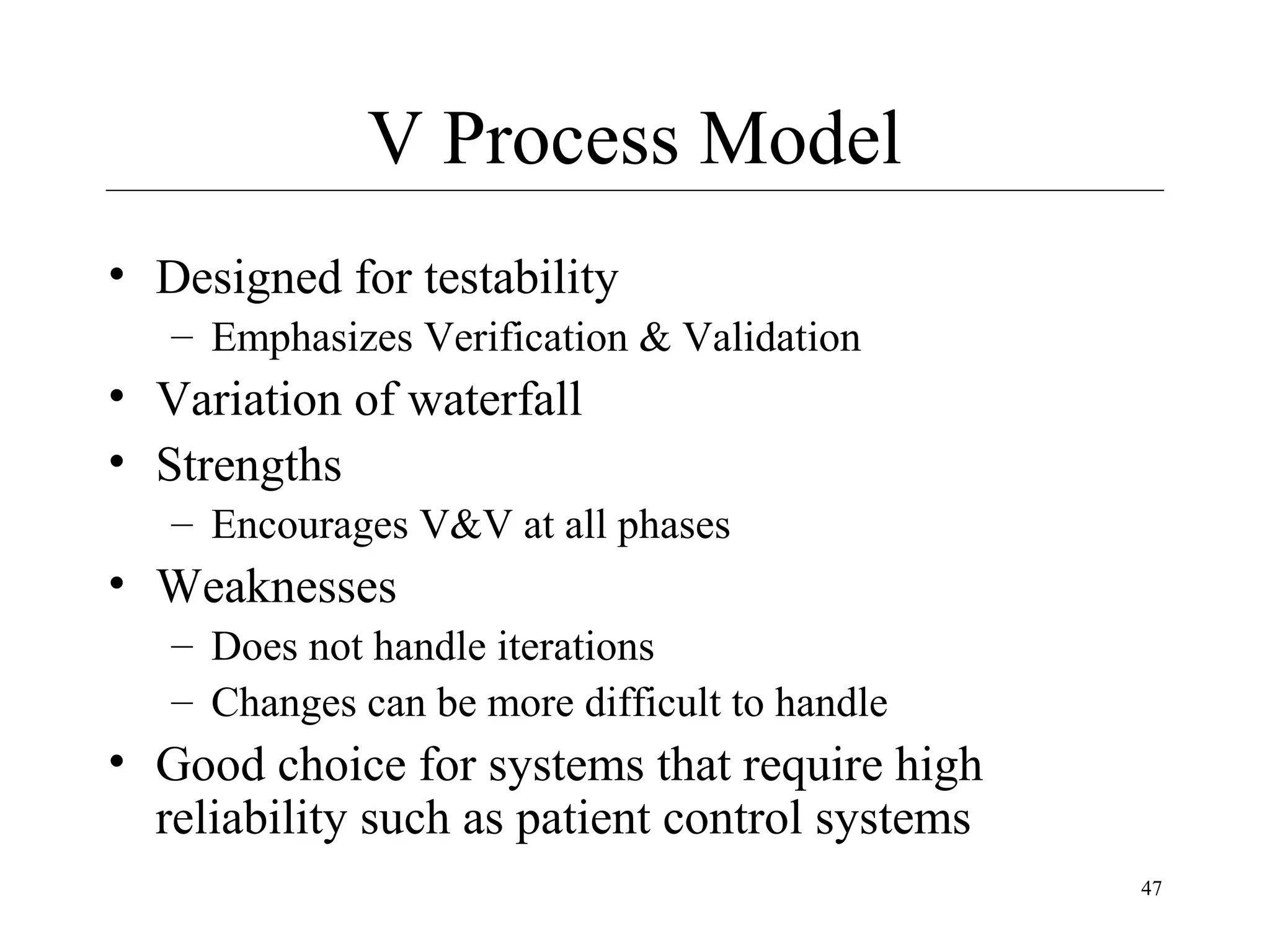 V Process Model

• Designed for testability
– Emphasizes Verification & Validation
• Variation of waterfall
• Strengths
– Encourages V&V at all phases
• Weaknesses
– Does not handle iterations
– Changes can be more difficult to handle
• Good choice for systems that require high reliability such as patient control systems

47